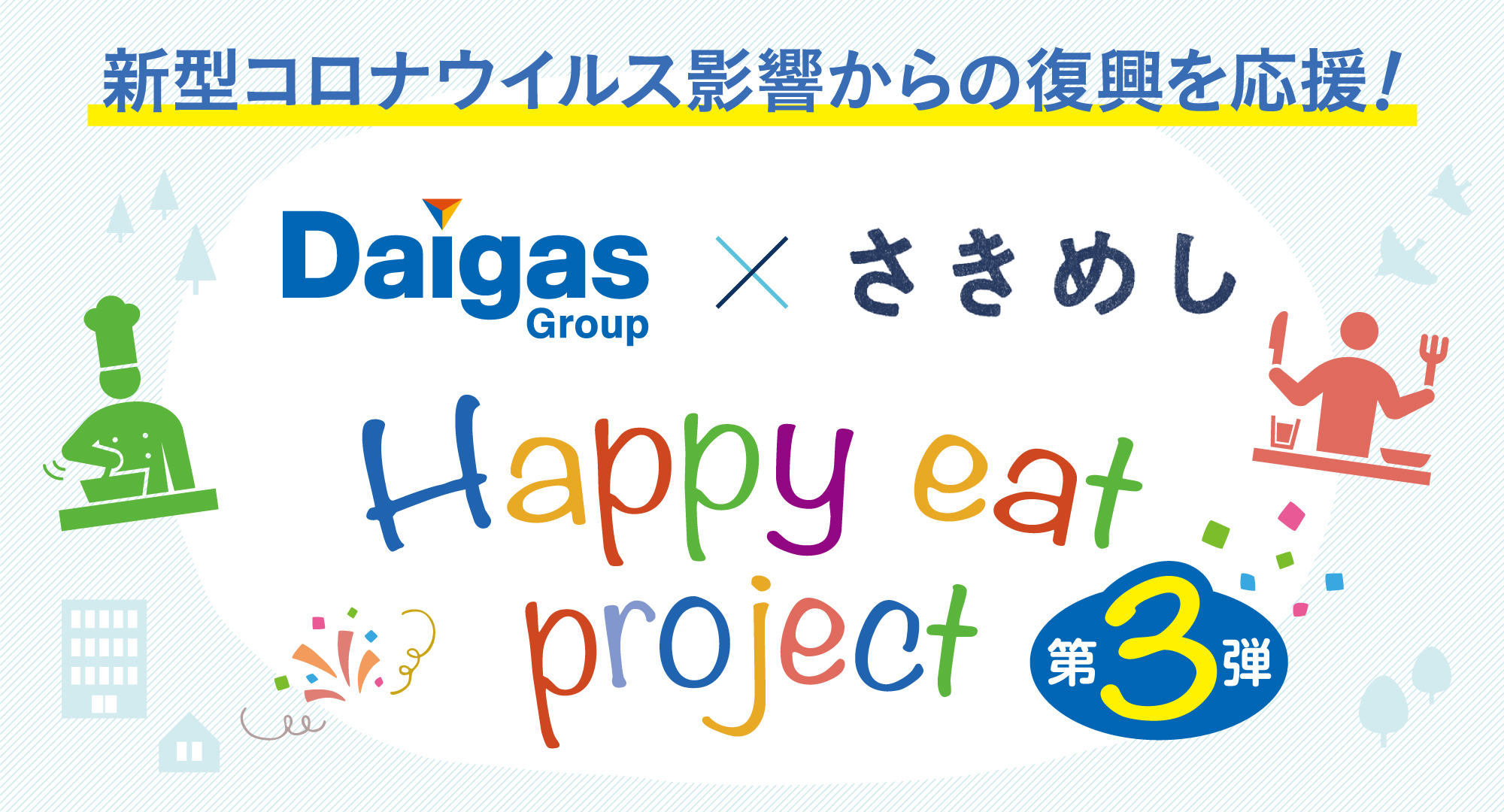 新型コロナウイルス影響からの復興を応援!

Daigas Group × さきめし

Happy eat project

第3弾